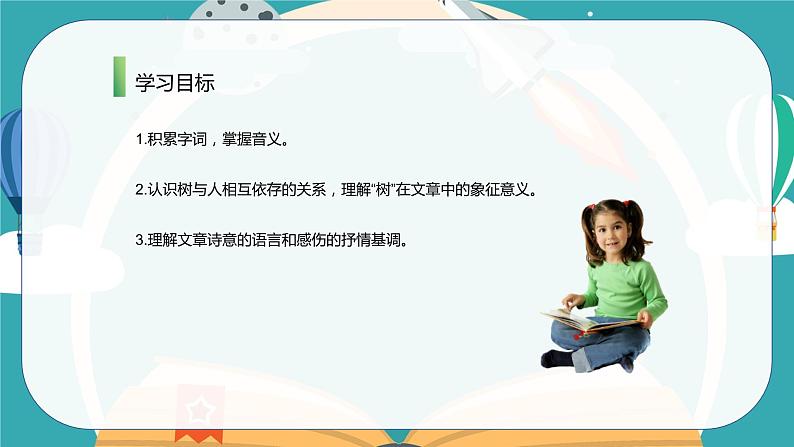 学习目标

1.积累字词，掌握音义。

2.认识树与人相互依存的关系，理解“树”在文章中的象征意义。

3.理解文章诗意的语言和感伤的抒情基调。